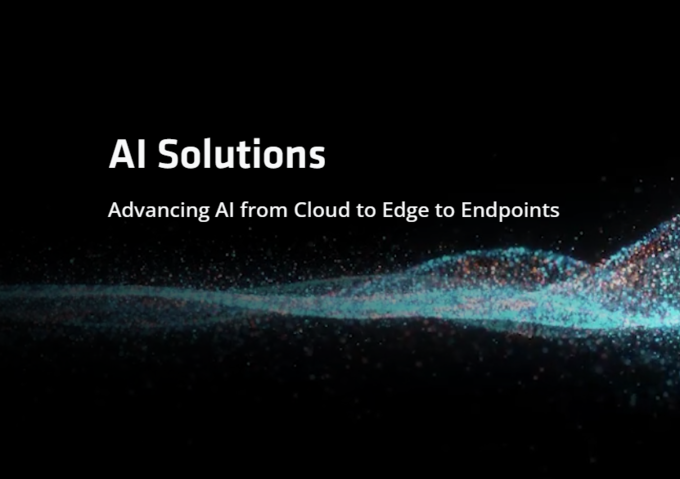 AI Solutions

Advancing AI from Cloud to Edge to Endpoints